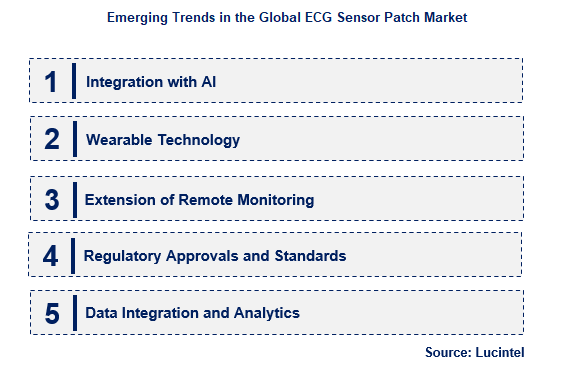 Emerging Trends in the Global ECG Sensor Patch Market

1 Integration with AI

2 Wearable Technology

3 Extension of Remote Monitoring

4 Regulatory Approvals and Standards

5 Data Integration and Analytics

Source: Lucintel